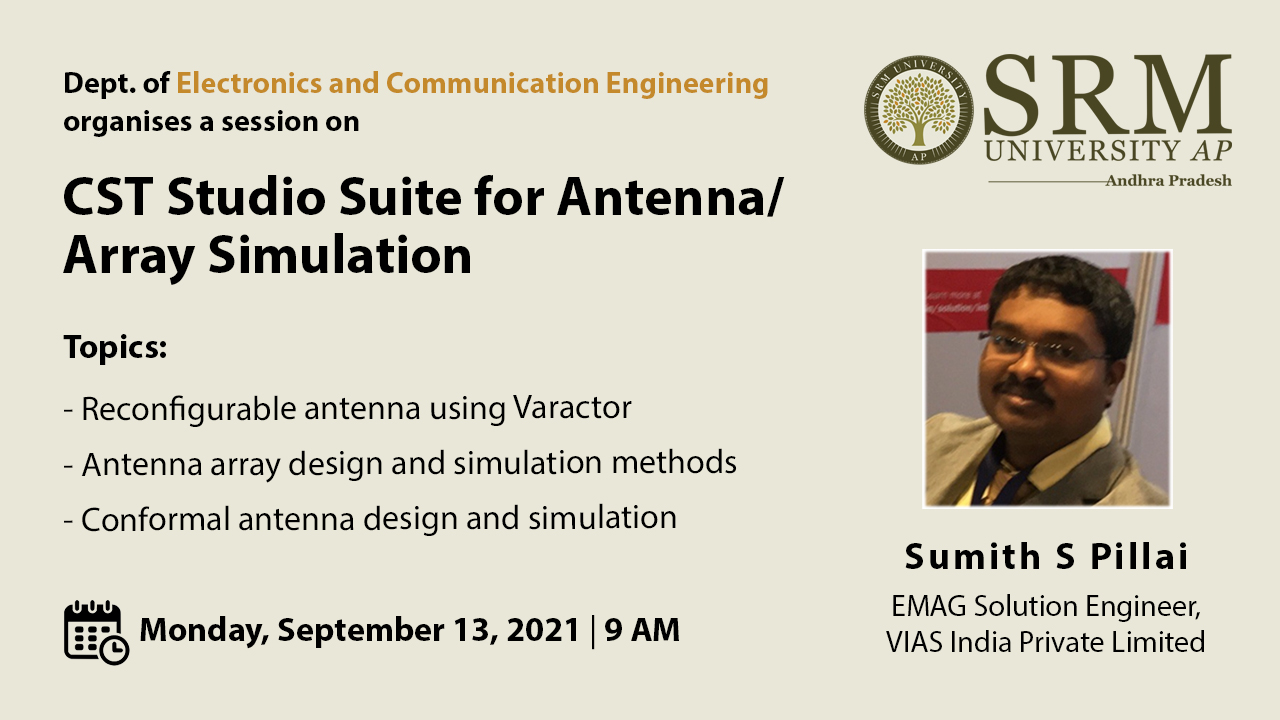 Dept. of Electronics and Communication Engineering organises a session on

CST Studio Suite for Antenna/ Array Simulation

Topics:

- Reconfigurable antenna using Varactor
- Antenna array design and simulation methods
- Conformal antenna design and simulation

Monday, September 13, 2021 | 9 AM

SRM UNIVERSITY AP
SRM UNIVERSITY AP
Andhra Pradesh

Sumith S Pillai
EMAG Solution Engineer, VIAS India Private Limited